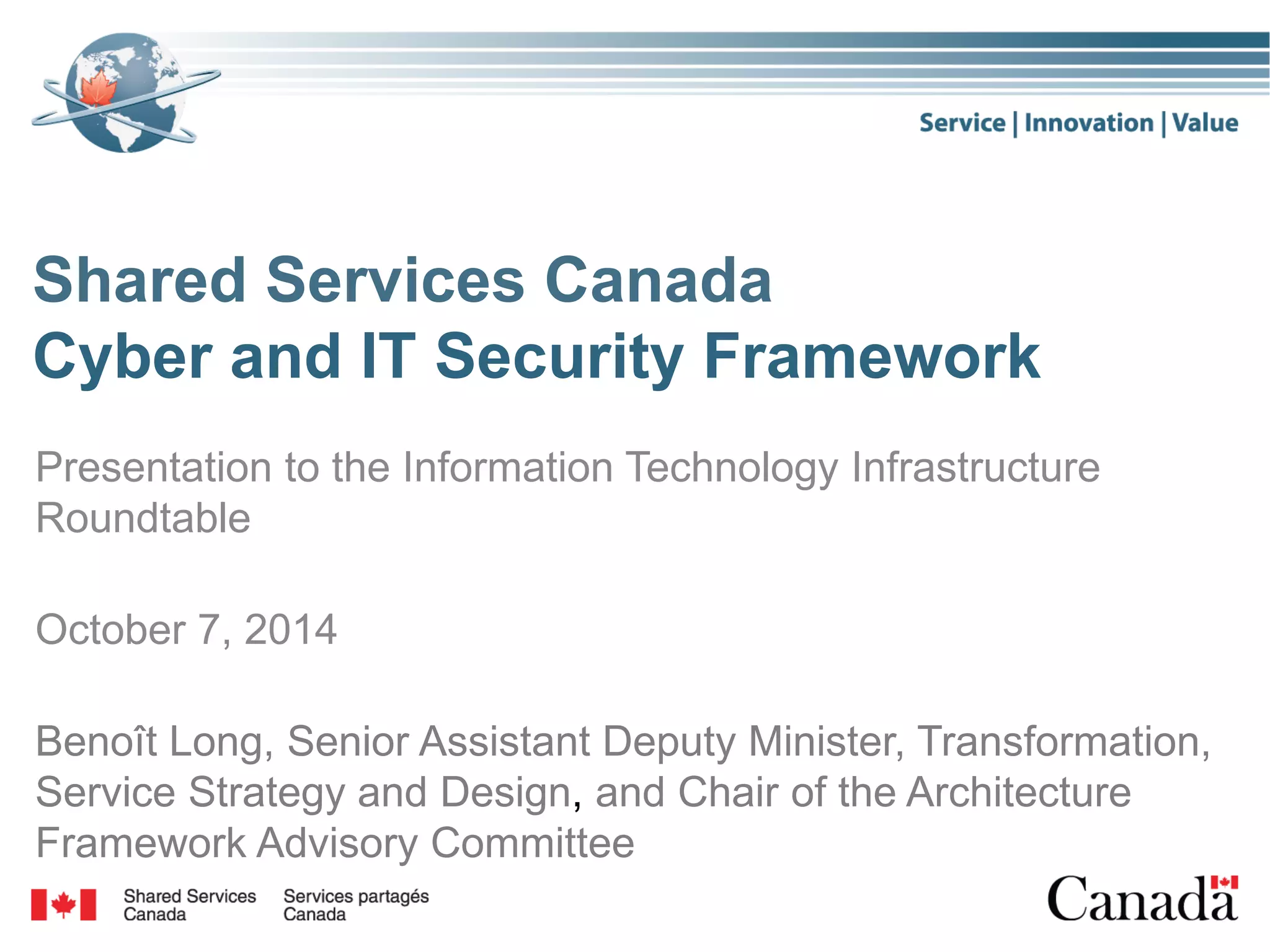 Service | Innovation | Value

Shared Services Canada
Cyber and IT Security Framework

Presentation to the Information Technology Infrastructure Roundtable

October 7, 2014

Benoît Long, Senior Assistant Deputy Minister, Transformation, Service Strategy and Design, and Chair of the Architecture Framework Advisory Committee

Shared Services Canada
Services partagés Canada

Canada